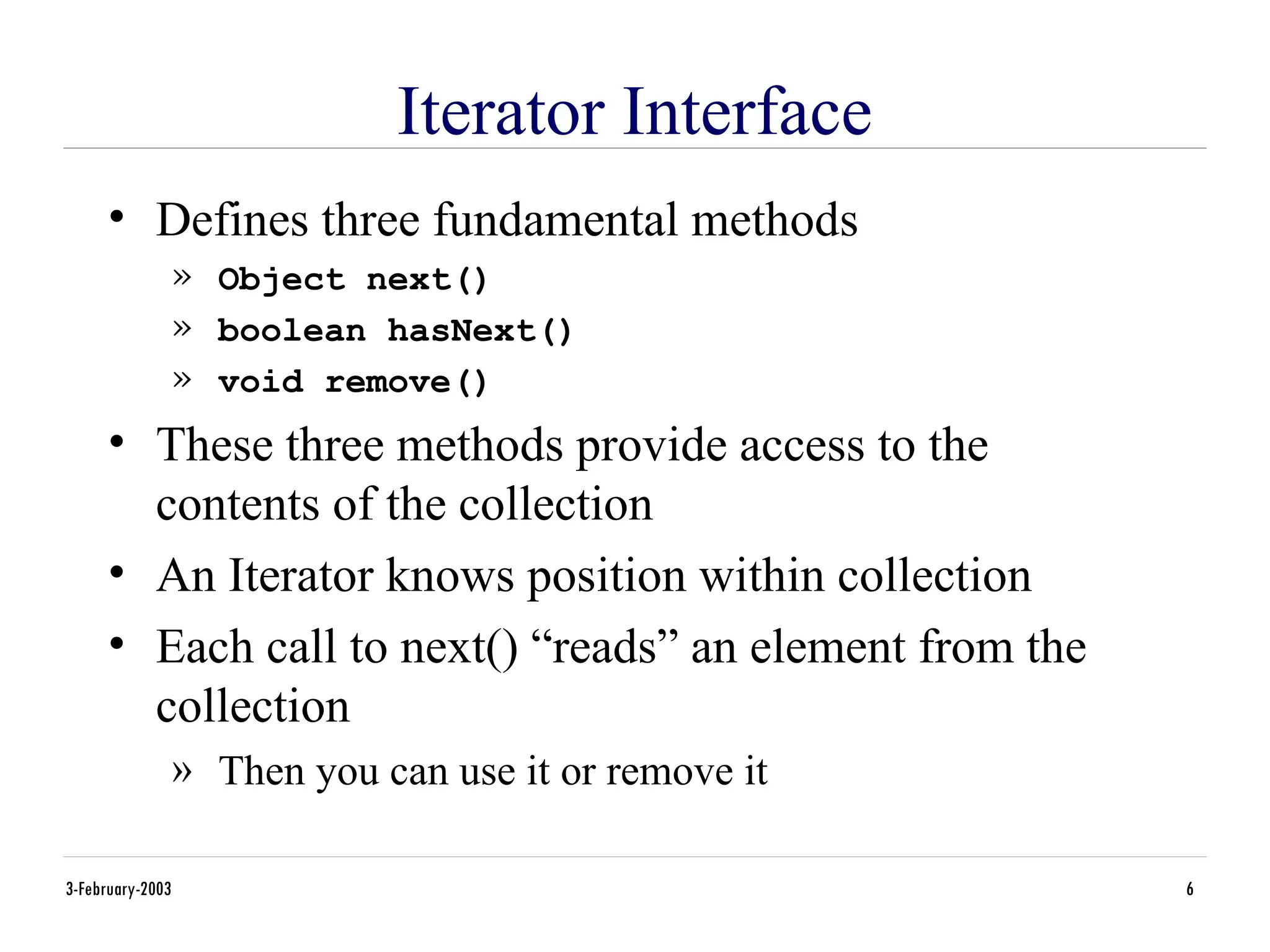 Iterator Interface

• Defines three fundamental methods
» Object next()
» boolean hasNext()
» void remove()

• These three methods provide access to the contents of the collection

• An Iterator knows position within collection

• Each call to next() “reads” an element from the collection
» Then you can use it or remove it

3-February-2003

6